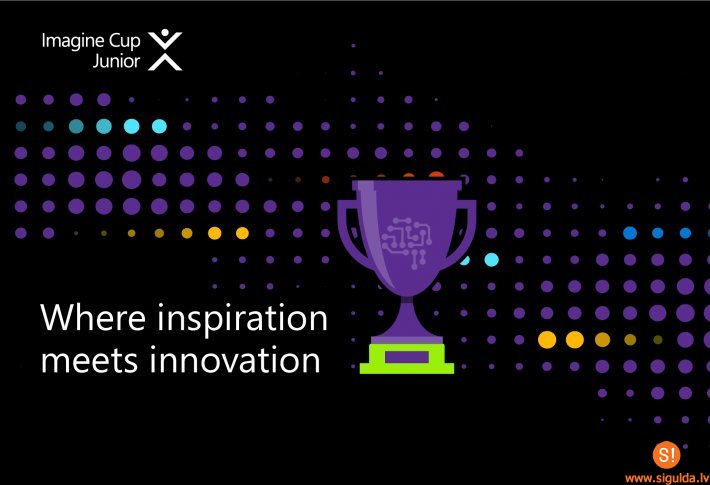 Imagine Cup
Junior

Where inspiration meets innovation

S!
www.sigulda.lv